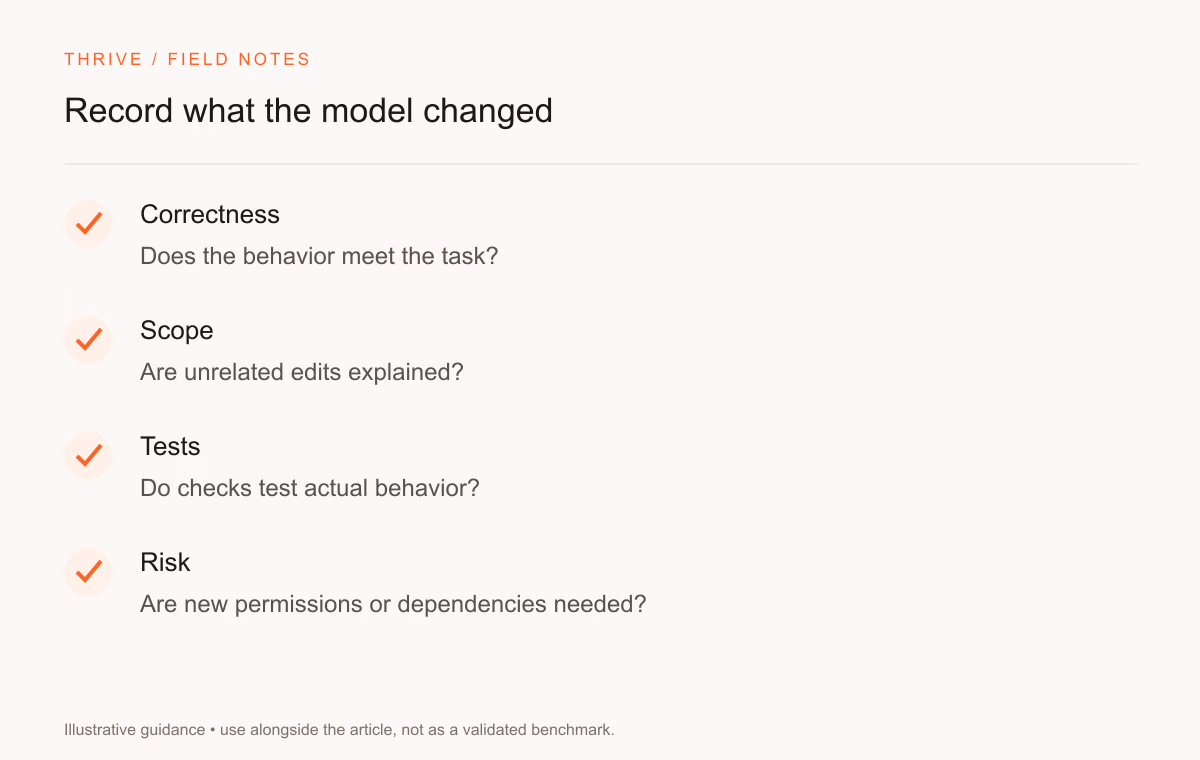 THRIVE / FIELD NOTES

Record what the model changed

Correctness
Does the behavior meet the task?

Scope
Are unrelated edits explained?

Tests
Do checks test actual behavior?

Risk
Are new permissions or dependencies needed?

Illustrative guidance • use alongside the article, not as a validated benchmark.